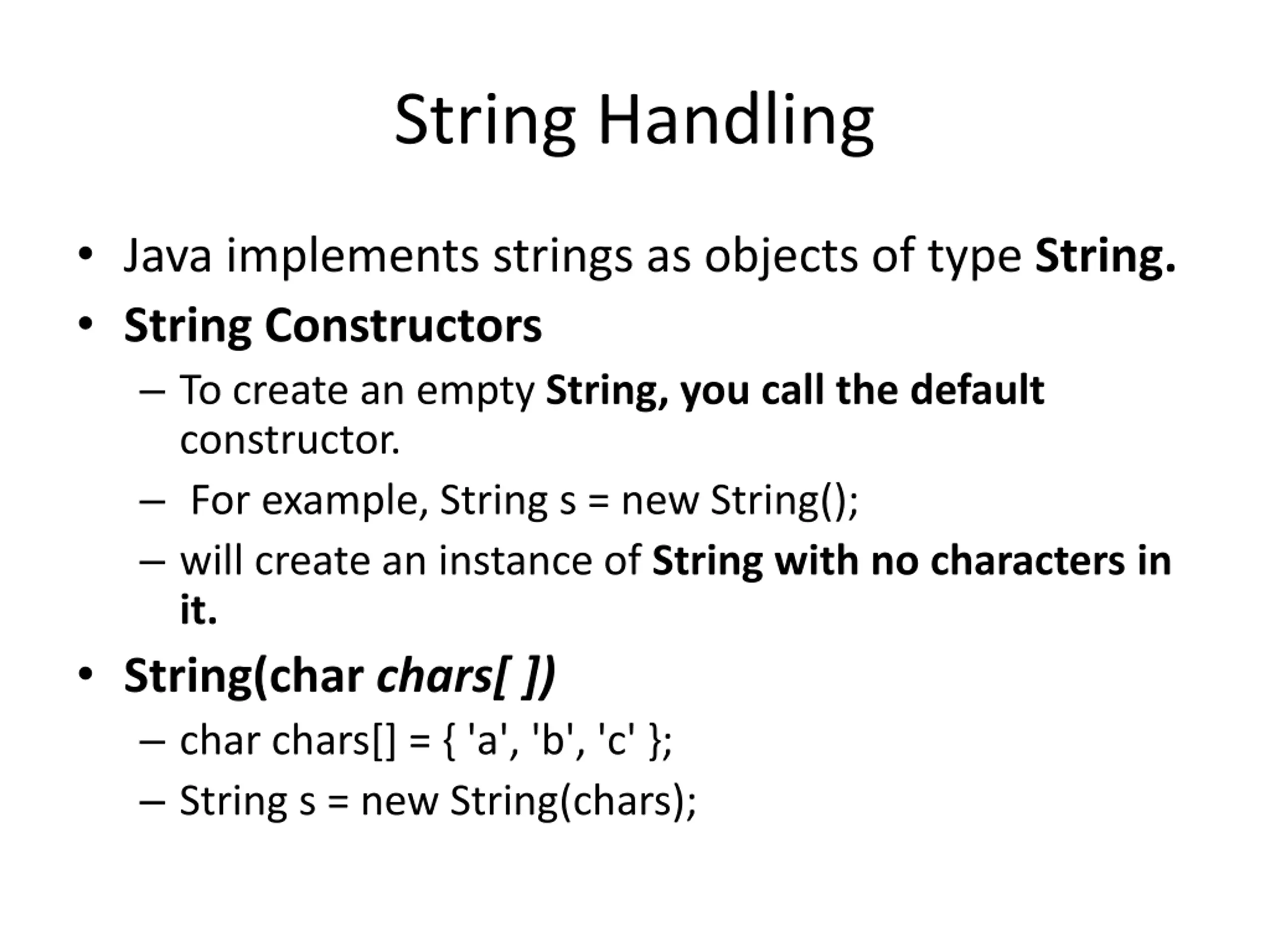 String Handling

• Java implements strings as objects of type String.

• String Constructors

– To create an empty String, you call the default constructor.

– For example, String s = new String();

– will create an instance of String with no characters in it.

• String(char chars[ ])

– char chars[] = { 'a', 'b', 'c' };

– String s = new String(chars);